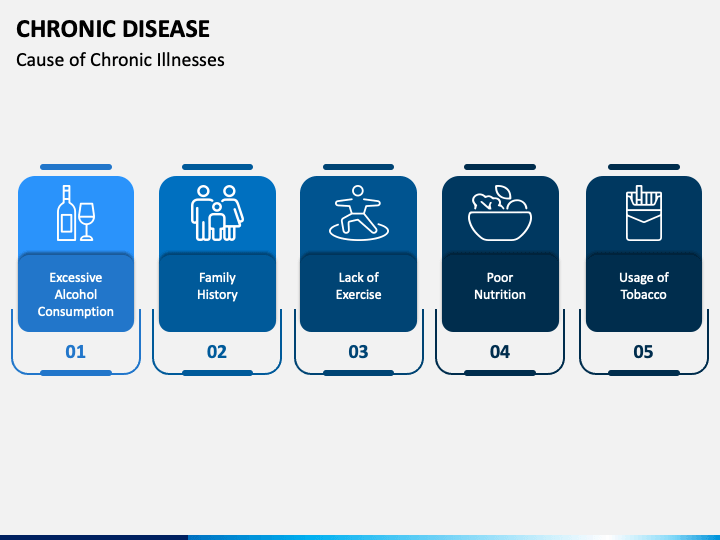 CHRONIC DISEASE
Cause of Chronic Illnesses

Excessive Alcohol Consumption
01

Family History
02

Lack of Exercise
03

Poor Nutrition
04

Usage of Tobacco
05